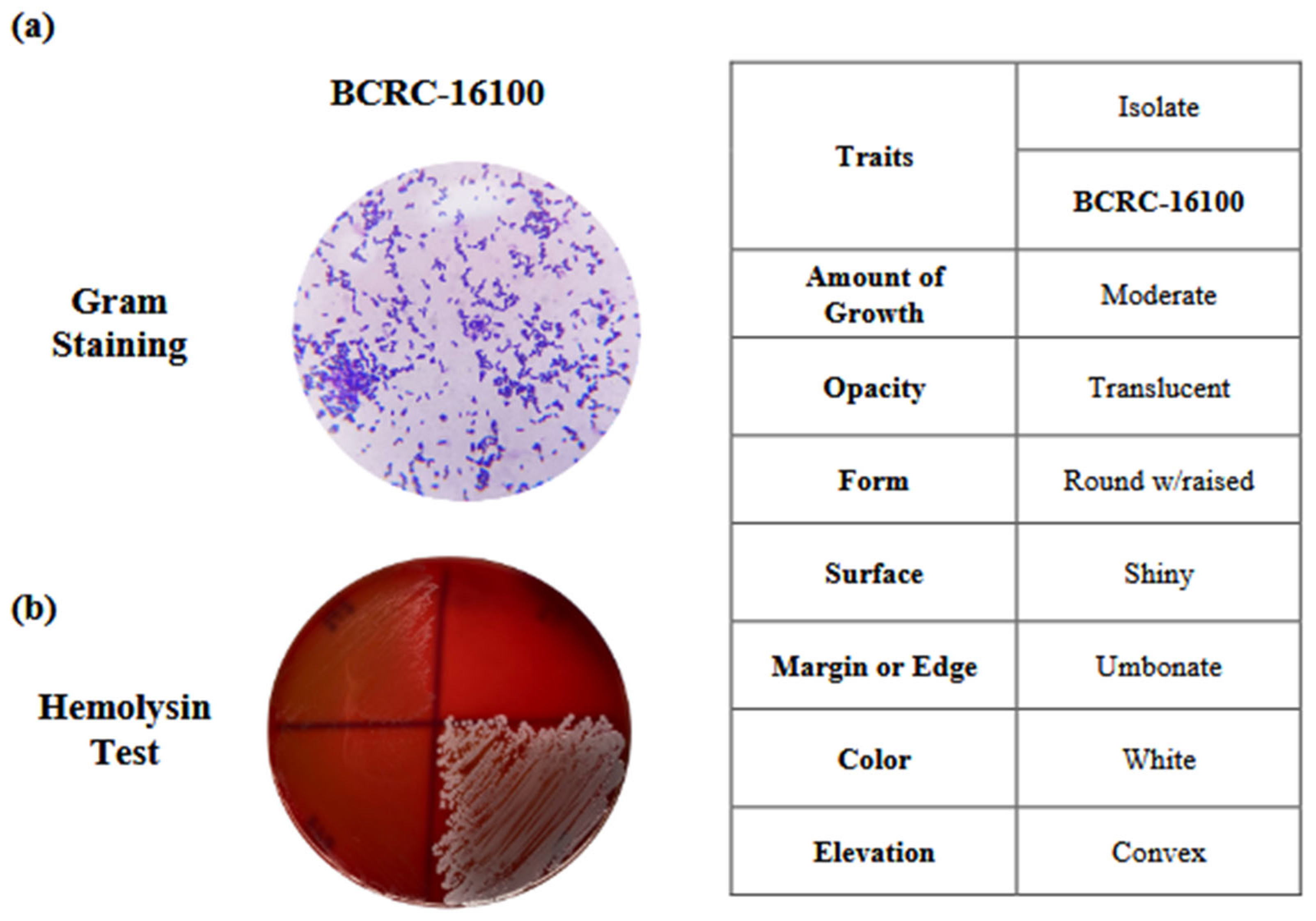 (a)

BCRC-16100

Gram Staining

(b)

Hemolysin Test

| Traits | Isolate |
|---|---|
| | BCRC-16100 |
| Amount of Growth | Moderate |
| Opacity | Translucent |
| Form | Round w/raised |
| Surface | Shiny |
| Margin or Edge | Umbonate |
| Color | White |
| Elevation | Convex |